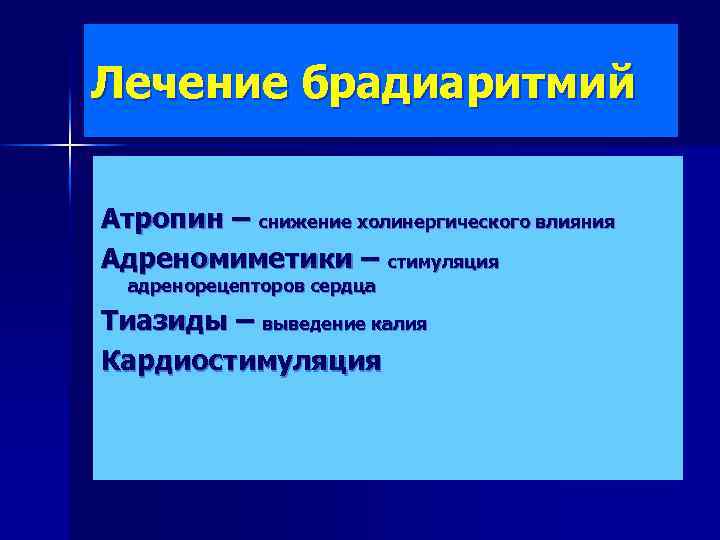 Лечение брадиаритмий

Атропин – снижение холинергического влияния

Адреномиметики – стимуляция адренорецепторов сердца

Тиазиды – выведение калия

Кардиостимуляция